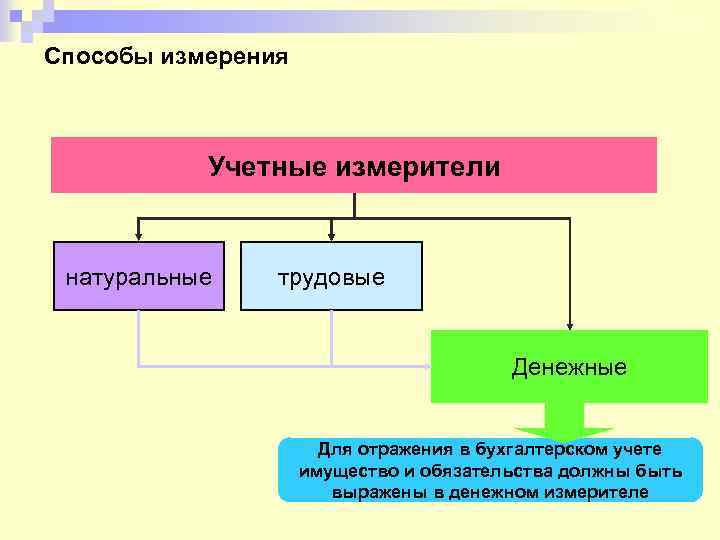 Способы измерения

Учетные измерители

натуральные

трудовые

Денежные

Для отражения в бухгалтерском учете имущество и обязательства должны быть выражены в денежном измерителе